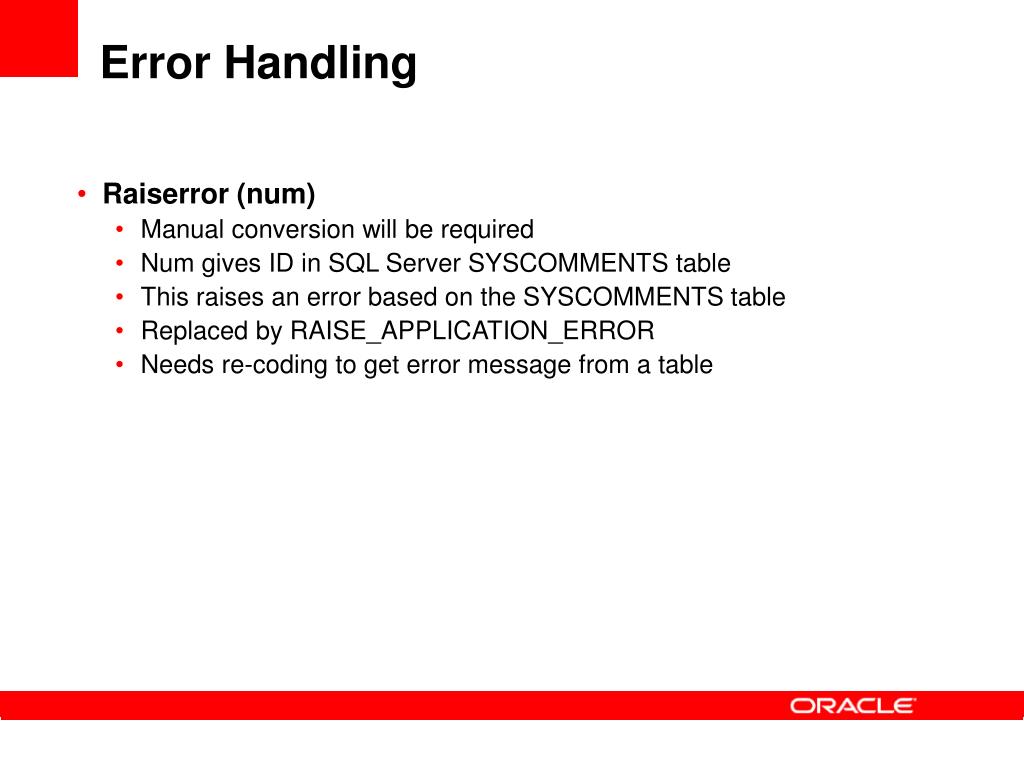 Error Handling

• Raiserror (num)
  • Manual conversion will be required
  • Num gives ID in SQL Server SYSCOMMENTS table
  • This raises an error based on the SYSCOMMENTS table
  • Replaced by RAISE_APPLICATION_ERROR
  • Needs re-coding to get error message from a table

ORACLE